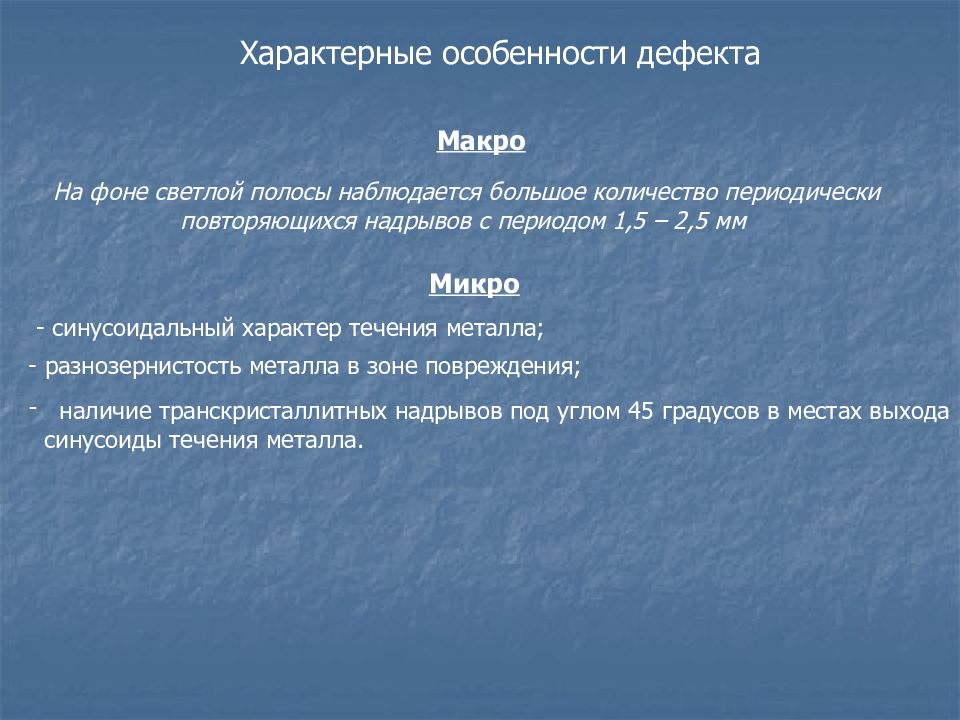 Характерные особенности дефекта

Макро

На фоне светлой полосы наблюдается большое количество периодически повторяющихся надрывов с периодом 1,5 – 2,5 мм

Микро

- синусоидальный характер течения металла;

- разнозернистость металла в зоне повреждения;

- наличие транскристаллитных надрывов под углом 45 градусов в местах выхода синусоиды течения металла.